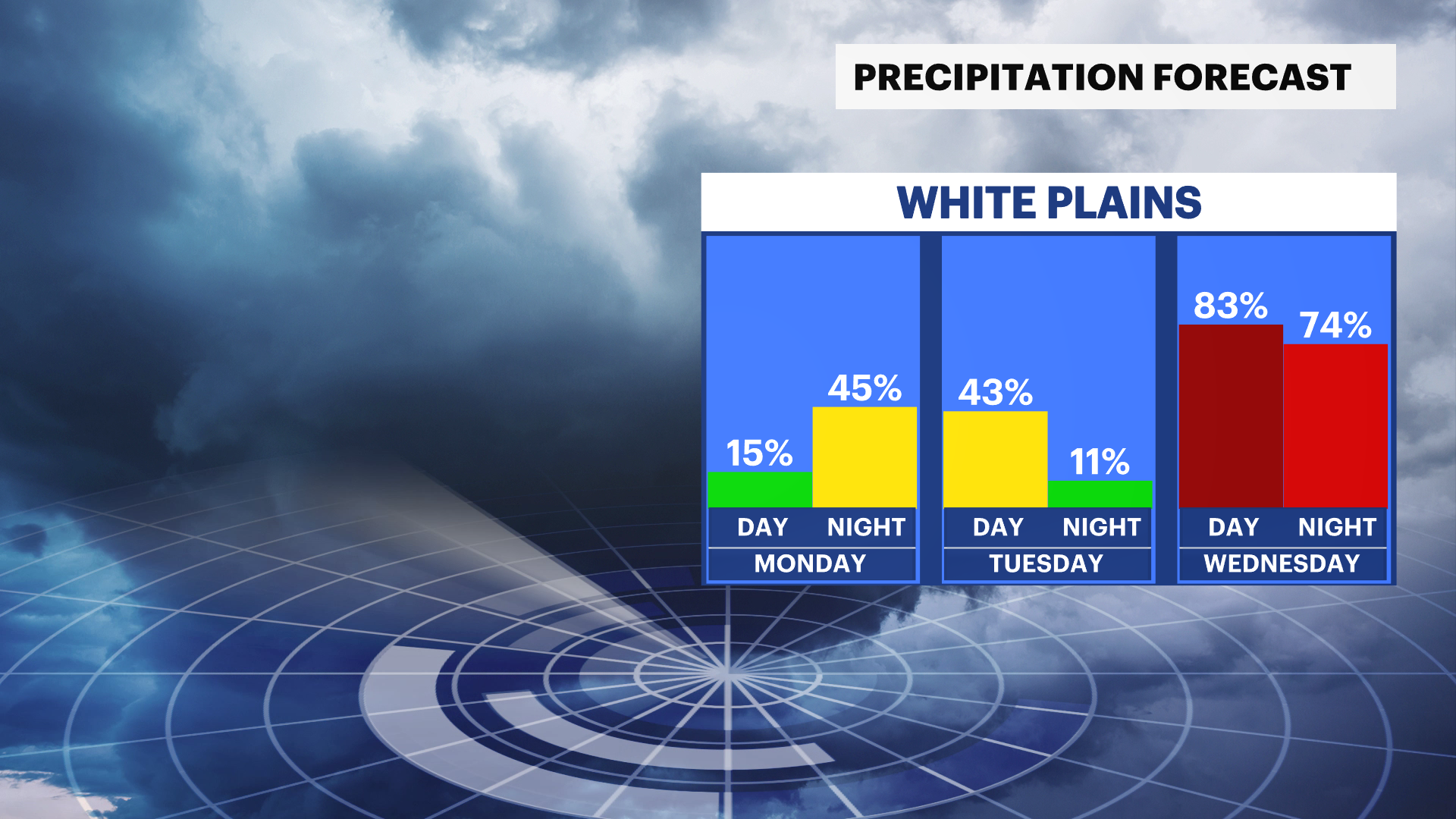 PRECIPITATION FORECAST

WHITE PLAINS

15%
45%
DAY NIGHT
MONDAY

43%
11%
DAY NIGHT
TUESDAY

83%
74%
DAY NIGHT
WEDNESDAY